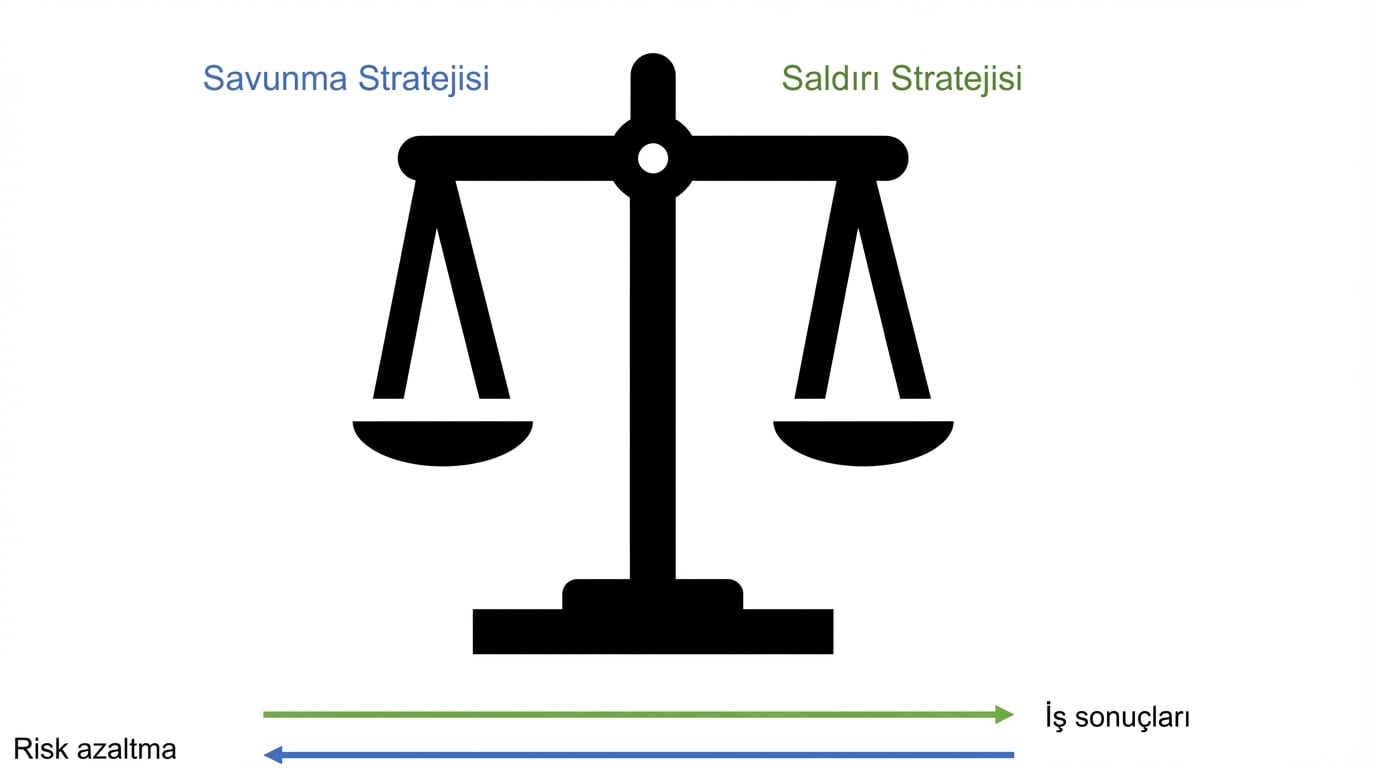 Savunma Stratejisi

Saldırı Stratejisi

İş sonuçları

Risk azaltma